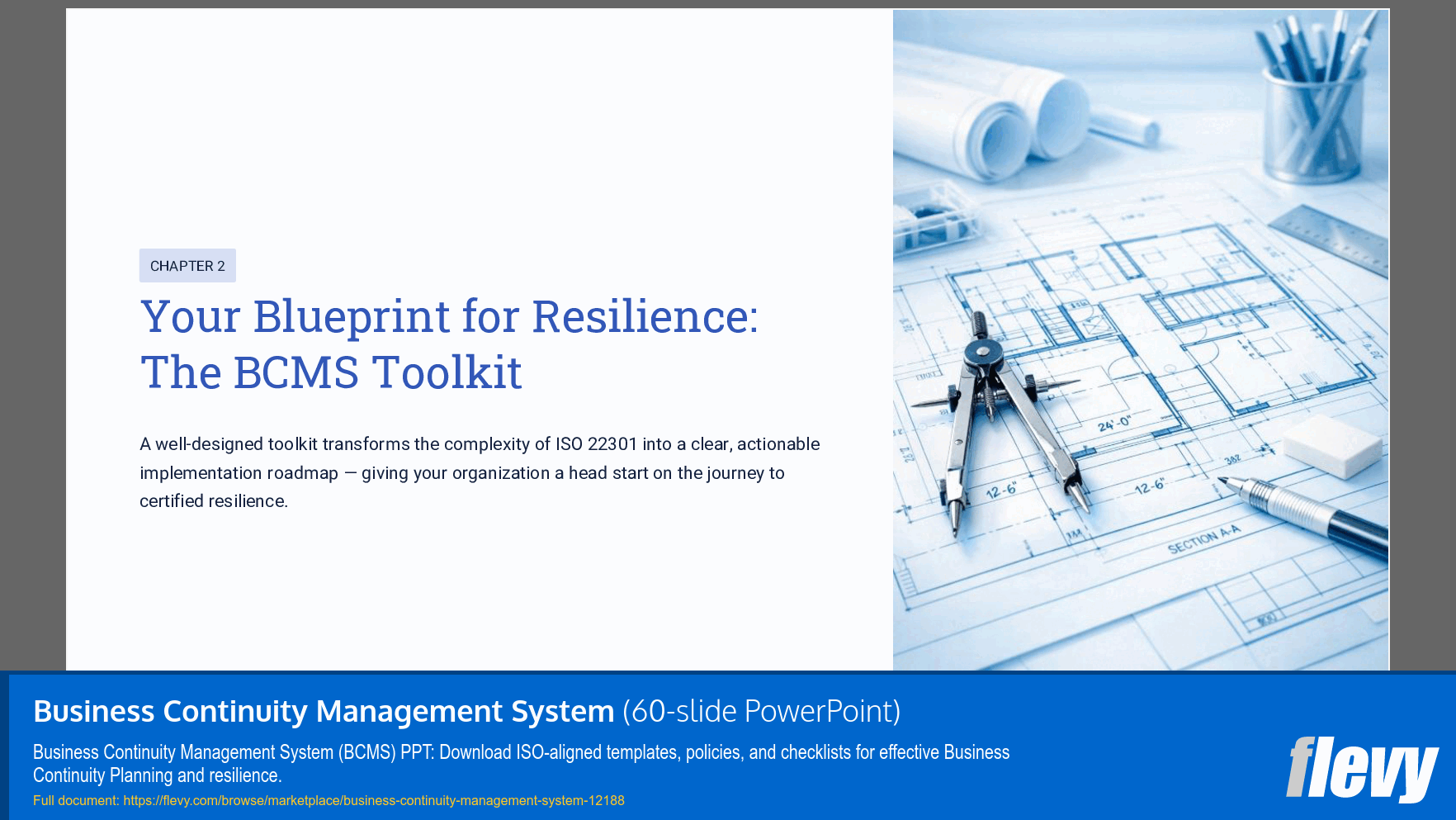 CHAPTER 2

Your Blueprint for Resilience: The BCMS Toolkit

A well-designed toolkit transforms the complexity of ISO 22301 into a clear, actionable implementation roadmap — giving your organization a head start on the journey to certified resilience.

24'-0"

12'-6"

12'-6"

SECTION A-A

Business Continuity Management System (60-slide PowerPoint)

Business Continuity Management System (BCMS) PPT: Download ISO-aligned templates, policies, and checklists for effective Business Continuity Planning and resilience.

Full document: https://flevy.com/browse/marketplace/business-continuity-management-system-12188

flevy